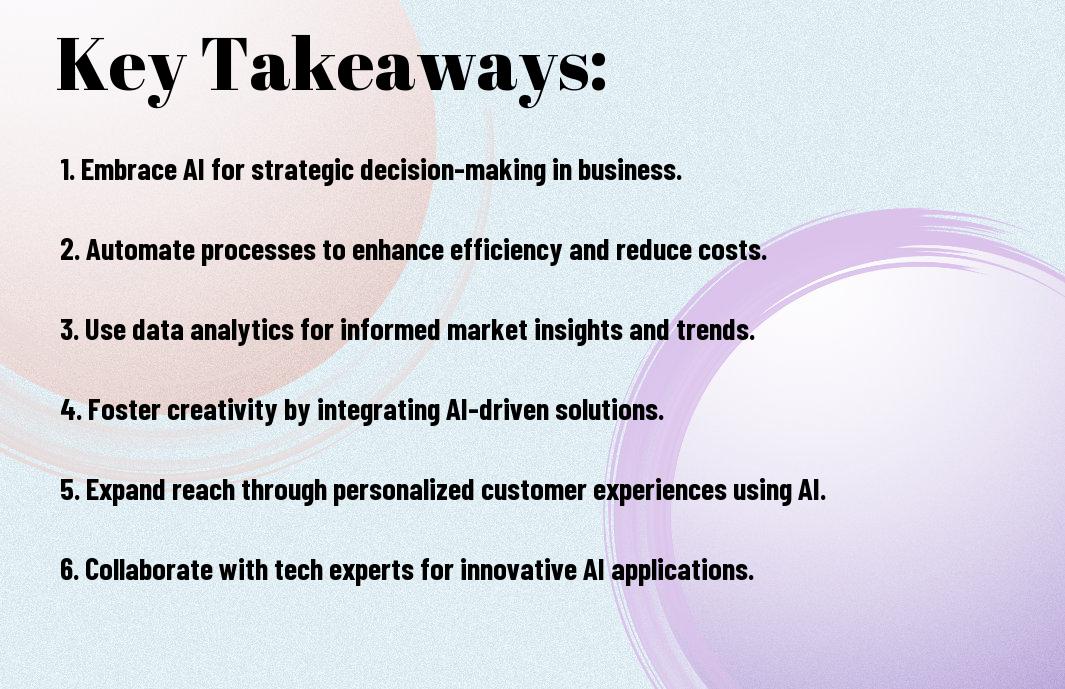 Key Takeaways:

1. Embrace AI for strategic decision-making in business.

2. Automate processes to enhance efficiency and reduce costs.

3. Use data analytics for informed market insights and trends.

4. Foster creativity by integrating AI-driven solutions.

5. Expand reach through personalized customer experiences using AI.

6. Collaborate with tech experts for innovative AI applications.